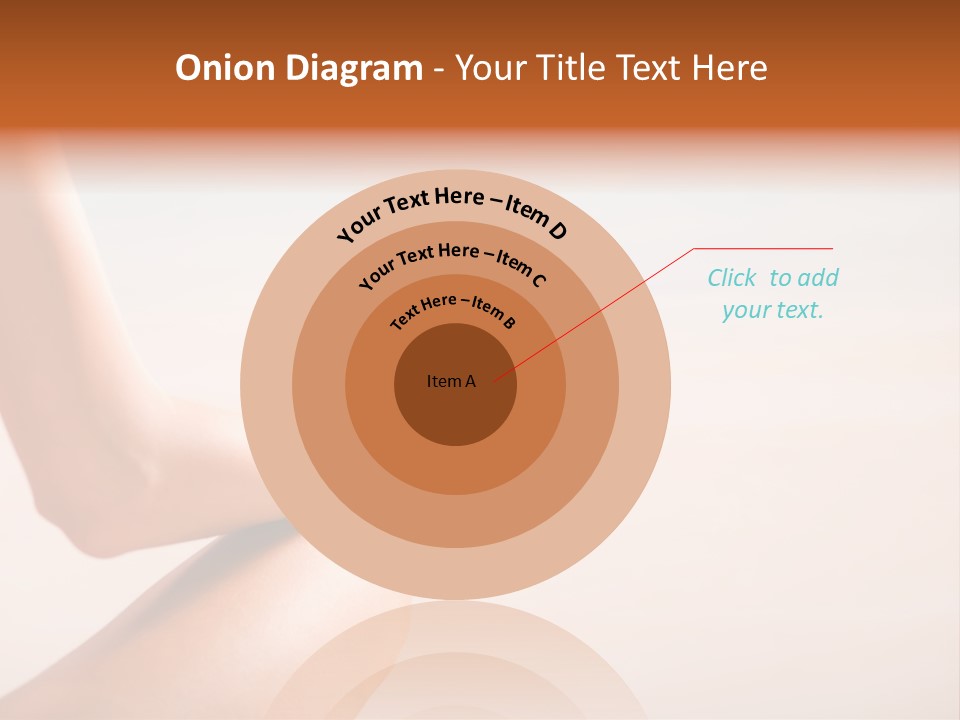 Onion Diagram - Your Title Text Here

Your Text Here – Item D

Your Text Here – Item C

Text Here – Item B

Item A

Click to add your text.